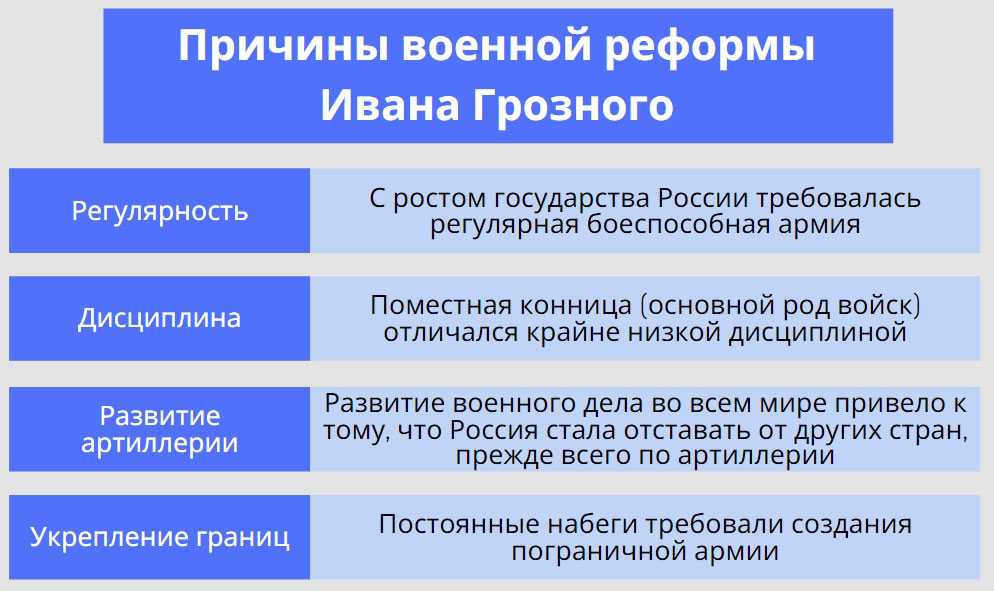 Причины военной реформы Ивана Грозного

| | |
|---|---|
| Регулярность | С ростом государства России требовалась регулярная боеспособная армия |
| Дисциплина | Поместная конница (основной род войск) отличался крайне низкой дисциплиной |
| Развитие артиллерии | Развитие военного дела во всем мире привело к тому, что Россия стала отставать от других стран, прежде всего по артиллерии |
| Укрепление границ | Постоянные набеги требовали создания пограничной армии |